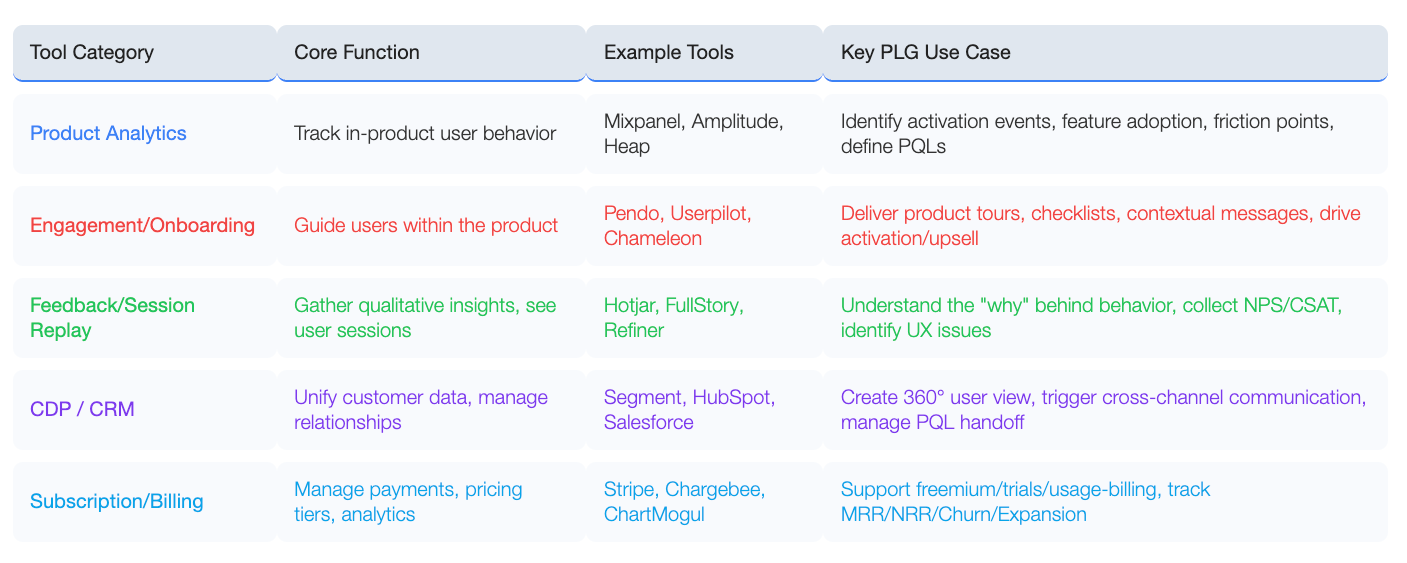 | Tool Category | Core Function | Example Tools | Key PLG Use Case |
|---|---|---|---|
| Product Analytics | Track in-product user behavior | Mixpanel, Amplitude, Heap | Identify activation events, feature adoption, friction points, define PQLs |
| Engagement/Onboarding | Guide users within the product | Pendo, Userpilot, Chameleon | Deliver product tours, checklists, contextual messages, drive activation/upsell |
| Feedback/Session Replay | Gather qualitative insights, see user sessions | Hotjar, FullStory, Refiner | Understand the "why" behind behavior, collect NPS/CSAT, identify UX issues |
| CDP / CRM | Unify customer data, manage relationships | Segment, HubSpot, Salesforce | Create 360° user view, trigger cross-channel communication, manage PQL handoff |
| Subscription/Billing | Manage payments, pricing tiers, analytics | Stripe, Chargebee, ChartMogul | Support freemium/trials/usage-billing, track MRR/NRR/Churn/Expansion |